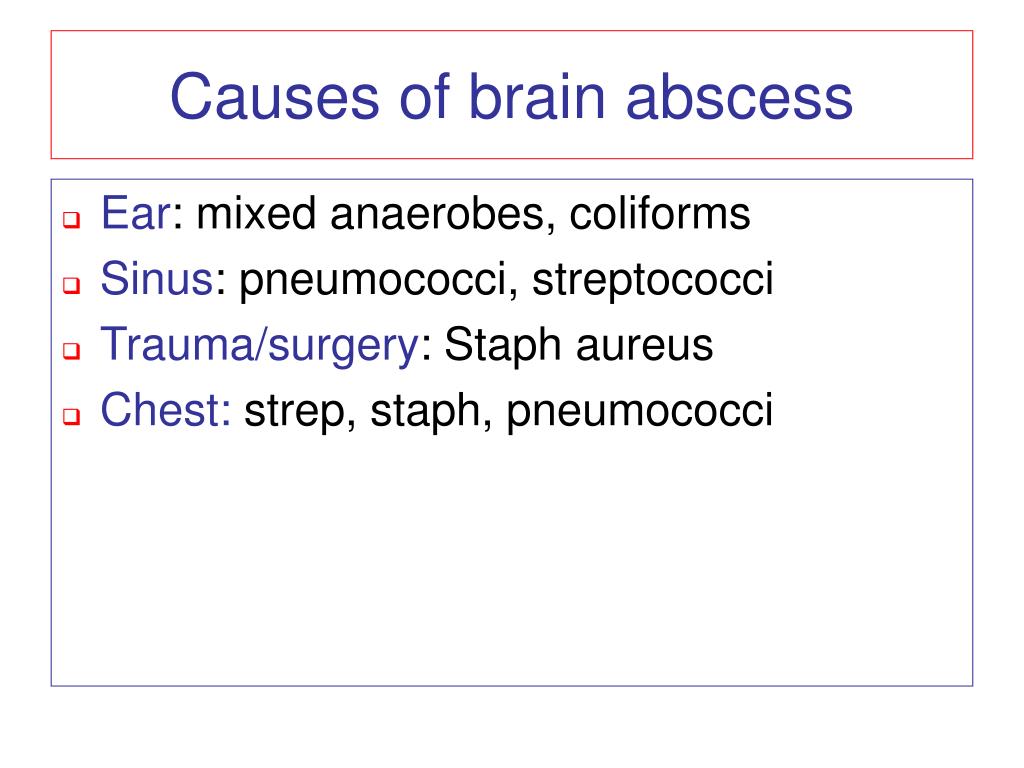 Causes of brain abscess

Ear: mixed anaerobes, coliforms
Sinus: pneumococci, streptococci
Trauma/surgery: Staph aureus
Chest: strep, staph, pneumococci